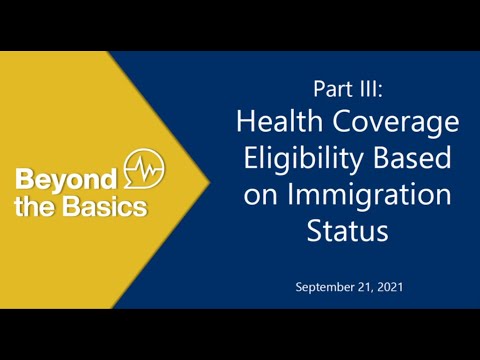 Beyond the Basics

Part III:
Health Coverage Eligibility Based on Immigration Status

September 21, 2021